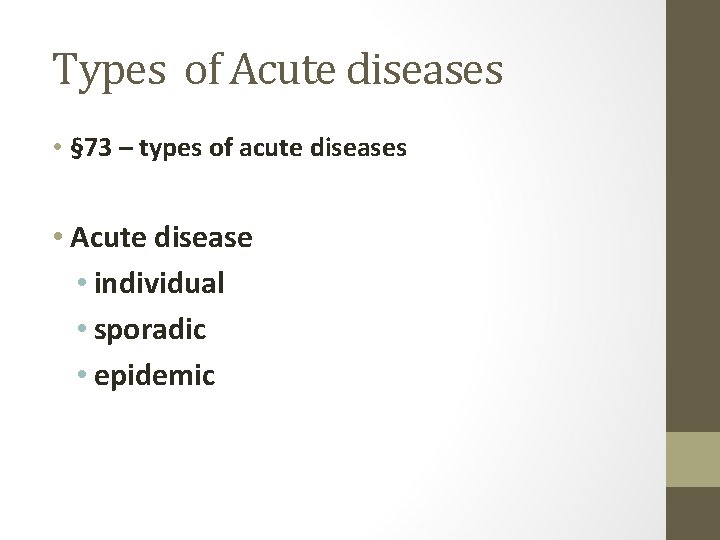 Types of Acute diseases

• §73 – types of acute diseases

• Acute disease
  • individual
  • sporadic
  • epidemic